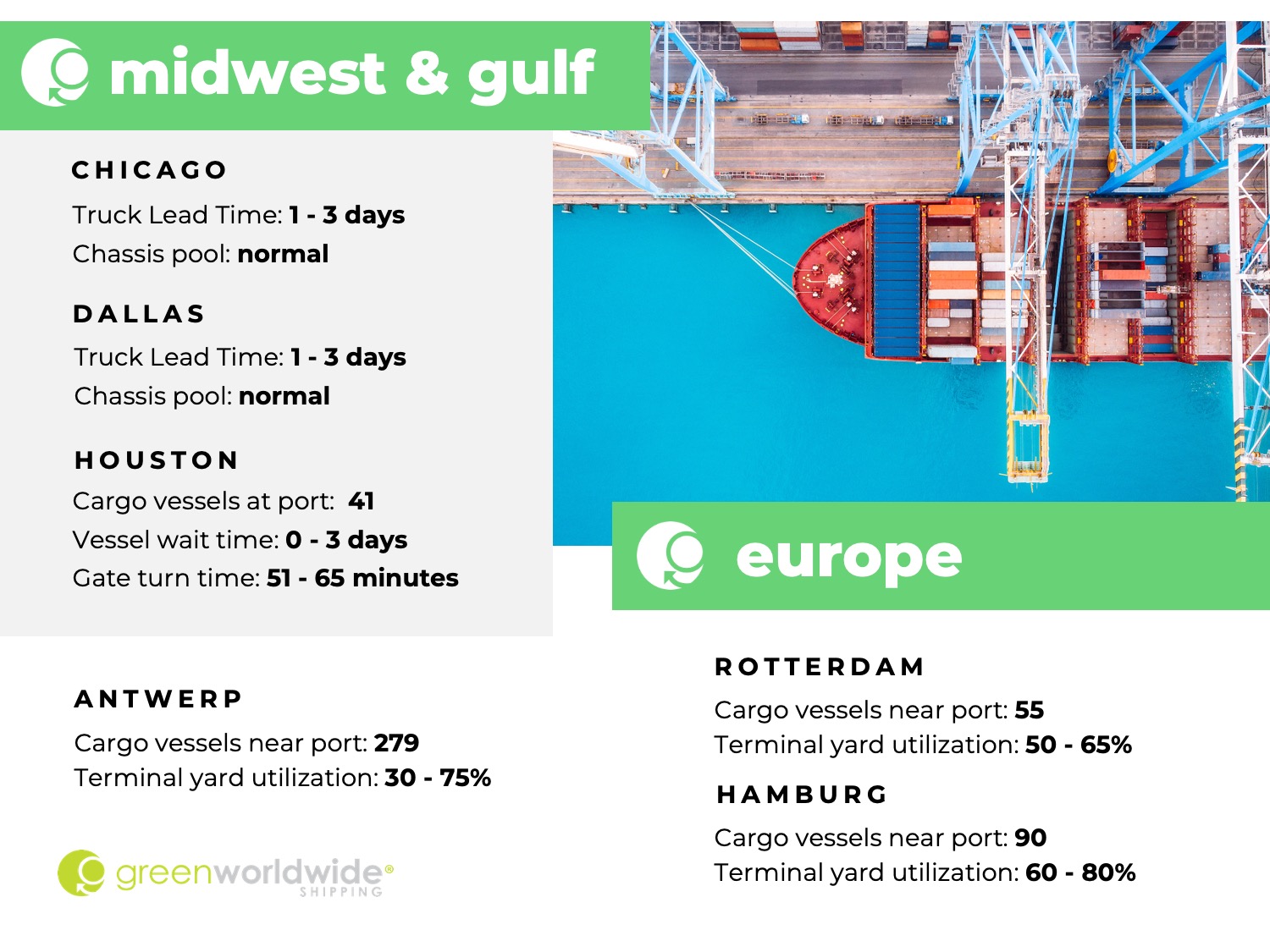 midwest & gulf

CHICAGO
Truck Lead Time: 1 - 3 days
Chassis pool: normal

DALLAS
Truck Lead Time: 1 - 3 days
Chassis pool: normal

HOUSTON
Cargo vessels at port: 41
Vessel wait time: 0 - 3 days
Gate turn time: 51 - 65 minutes

europe

ANTWERP
Cargo vessels near port: 279
Terminal yard utilization: 30 - 75%

ROTTERDAM
Cargo vessels near port: 55
Terminal yard utilization: 50 - 65%

HAMBURG
Cargo vessels near port: 90
Terminal yard utilization: 60 - 80%

greenworldwide®
SHIPPING